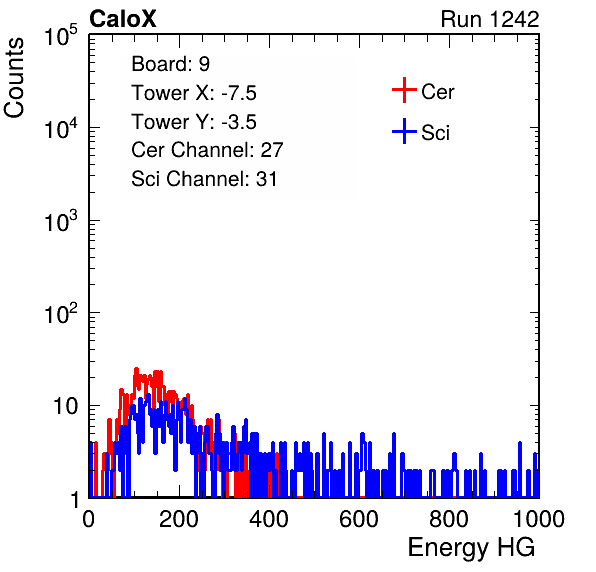 CaloX

Run 1242

Counts

$10^5$

$10^4$

$10^3$

$10^2$

10

1

Board: 9
Tower X: -7.5
Tower Y: -3.5
Cer Channel: 27
Sci Channel: 31

Cer
Sci

0 200 400 600 800 1000

Energy HG